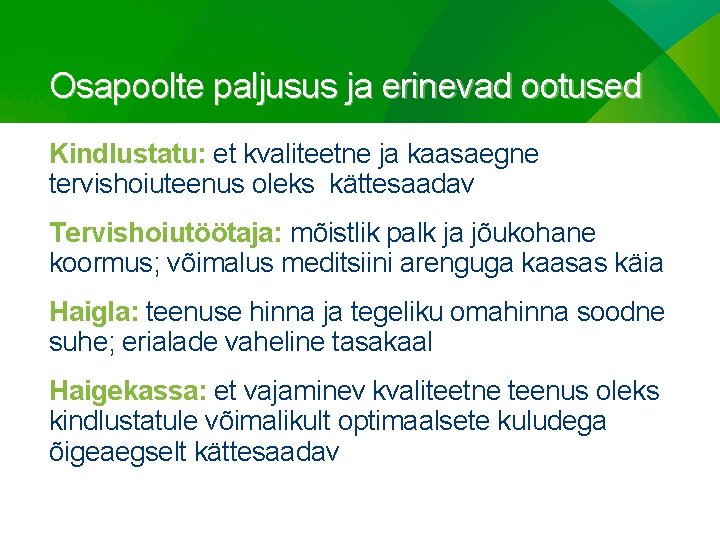 Osapoolte paljusus ja erinevad ootused

Kindlustatu: et kvaliteetne ja kaasaegne tervishoiuteenus oleks kättesaadav

Tervishoiutöötaja: mõistlik palk ja jõukohane koormus; võimalus meditsiini arenguga kaasas käia

Haigla: teenuse hinna ja tegeliku omahinna soodne suhe; erialade vaheline tasakaal

Haigekassa: et vajaminev kvaliteetne teenus oleks kindlustatule võimalikult optimaalsete kuludega õigeaegselt kättesaadav